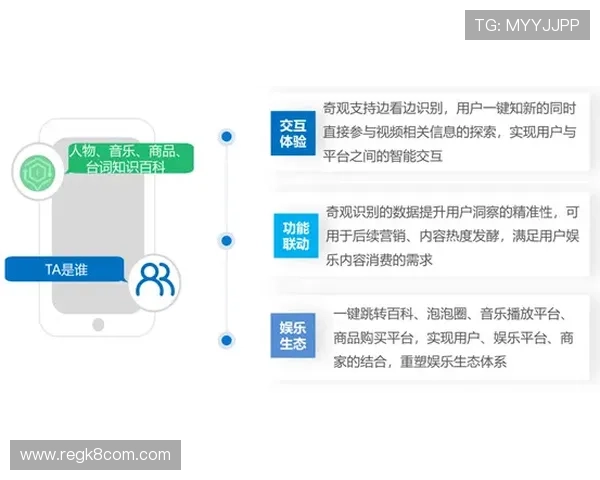 TG: MYYJJPP

人物、音乐、商品、台词知识百科

TA是谁

交互体验

奇观支持边看边识别，用户一键知新的同时直接参与视频相关信息的探索，实现用户与平台之间的智能交互

功能联动

奇观识别的数据提升用户洞察的精准性，可用于后续营销、内容热度发酵，满足用户娱乐内容消费的需求

娱乐生态

一键跳转百科、泡泡圈、音乐播放平台、商品购买平台，实现用户、娱乐平台、商家的结合，重塑娱乐生态体系

www.regk8com.com